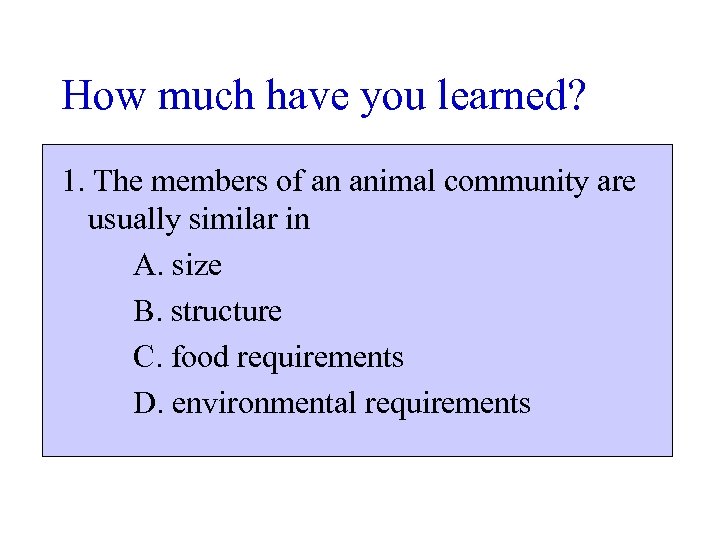 How much have you learned?

1. The members of an animal community are usually similar in

A. size

B. structure

C. food requirements

D. environmental requirements